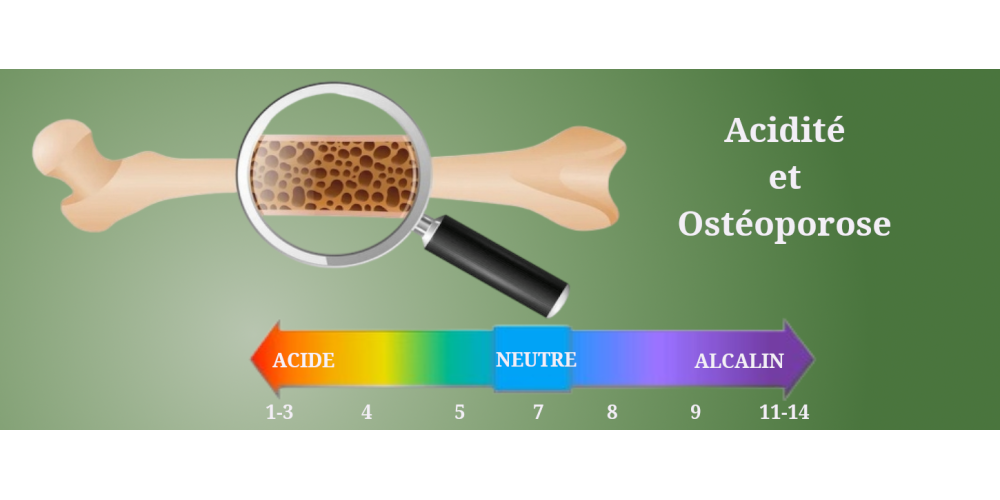 Acidité
et
Ostéoporose

ACIDE NEUTRE ALCALIN

1-3 4 5 7 8 9 11-14